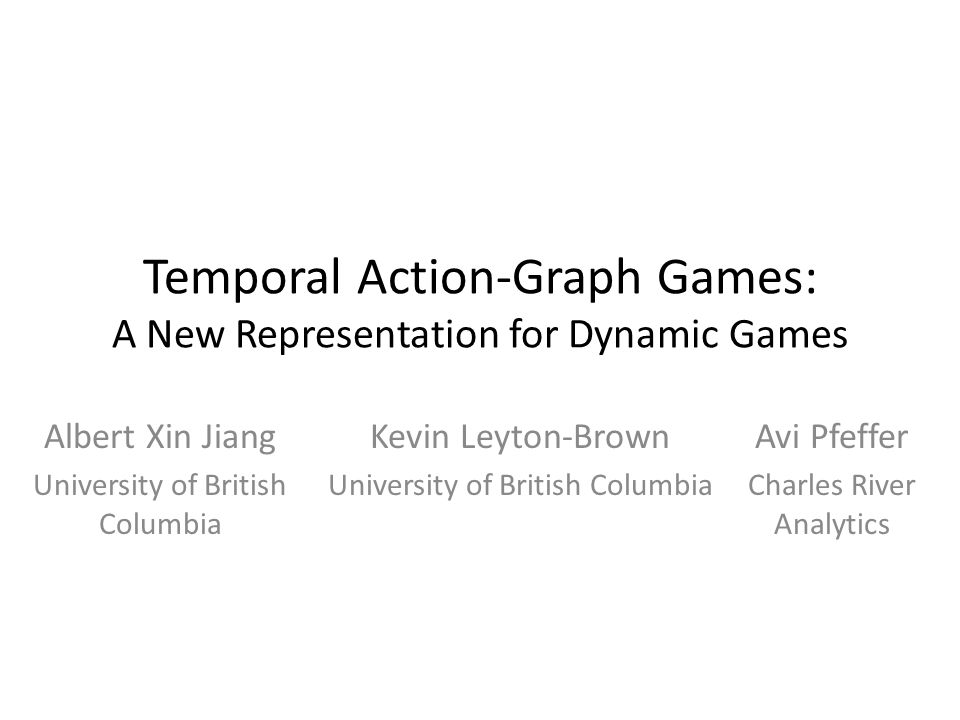 Temporal Action-Graph Games:
A New Representation for Dynamic Games

Albert Xin Jiang
University of British Columbia

Kevin Leyton-Brown
University of British Columbia

Avi Pfeffer
Charles River Analytics